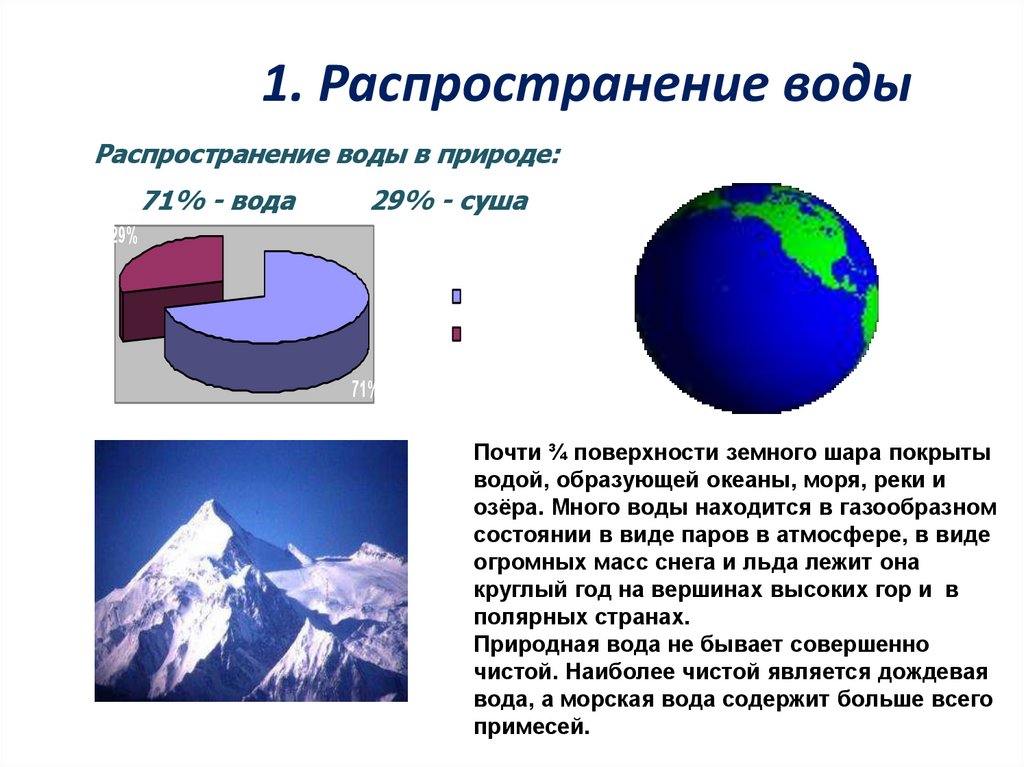 1. Распространение воды

Распространение воды в природе:

71% - вода 29% - суша

29%

71%

Почти ¾ поверхности земного шара покрыты водой, образующей океаны, моря, реки и озёра. Много воды находится в газообразном состоянии в виде паров в атмосфере, в виде огромных масс снега и льда лежит она круглый год на вершинах высоких гор и в полярных странах.
Природная вода не бывает совершенно чистой. Наиболее чистой является дождевая вода, а морская вода содержит больше всего примесей.